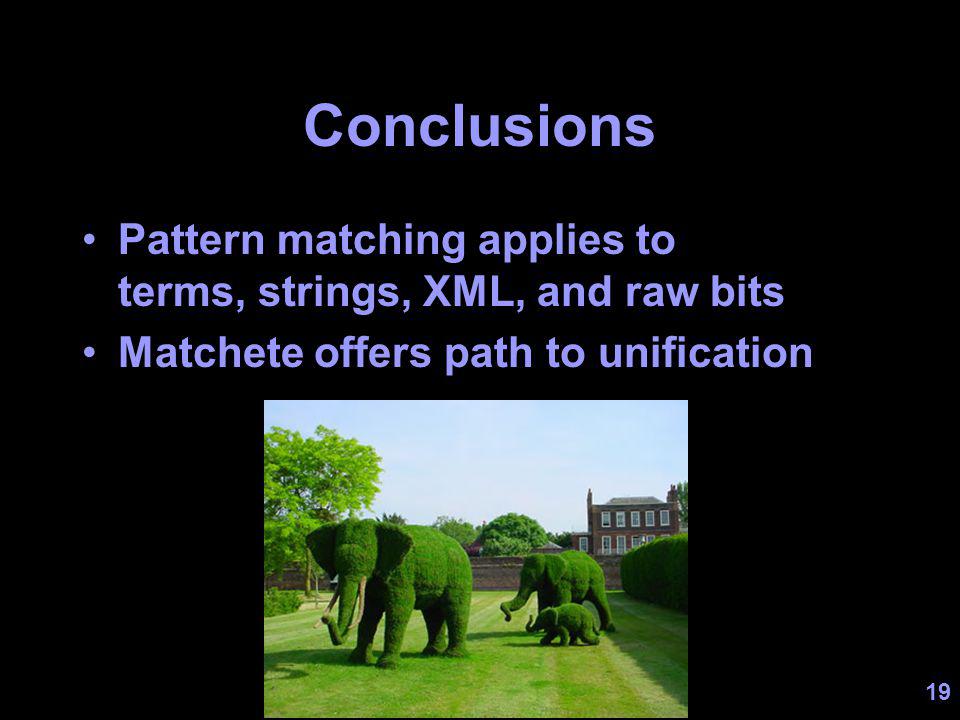 Conclusions

• Pattern matching applies to terms, strings, XML, and raw bits
• Matchete offers path to unification

19